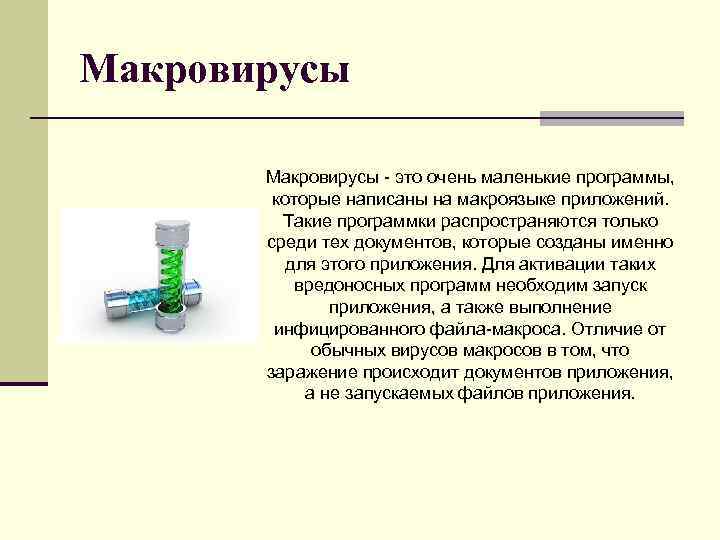 Макровирусы

Макровирусы - это очень маленькие программы, которые написаны на макроязыке приложений. Такие программки распространяются только среди тех документов, которые созданы именно для этого приложения. Для активации таких вредоносных программ необходим запуск приложения, а также выполнение инфицированного файла-макроса. Отличие от обычных вирусов макросов в том, что заражение происходит документов приложения, а не запускаемых файлов приложения.